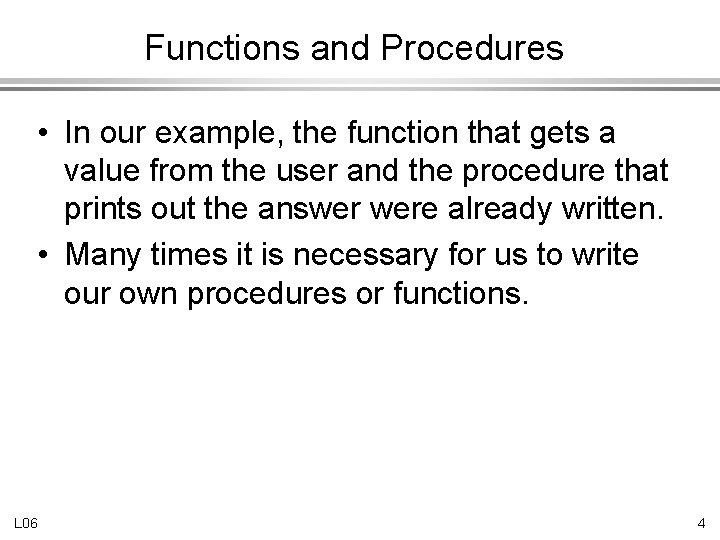 Functions and Procedures

• In our example, the function that gets a value from the user and the procedure that prints out the answer were already written.

• Many times it is necessary for us to write our own procedures or functions.

L06

4